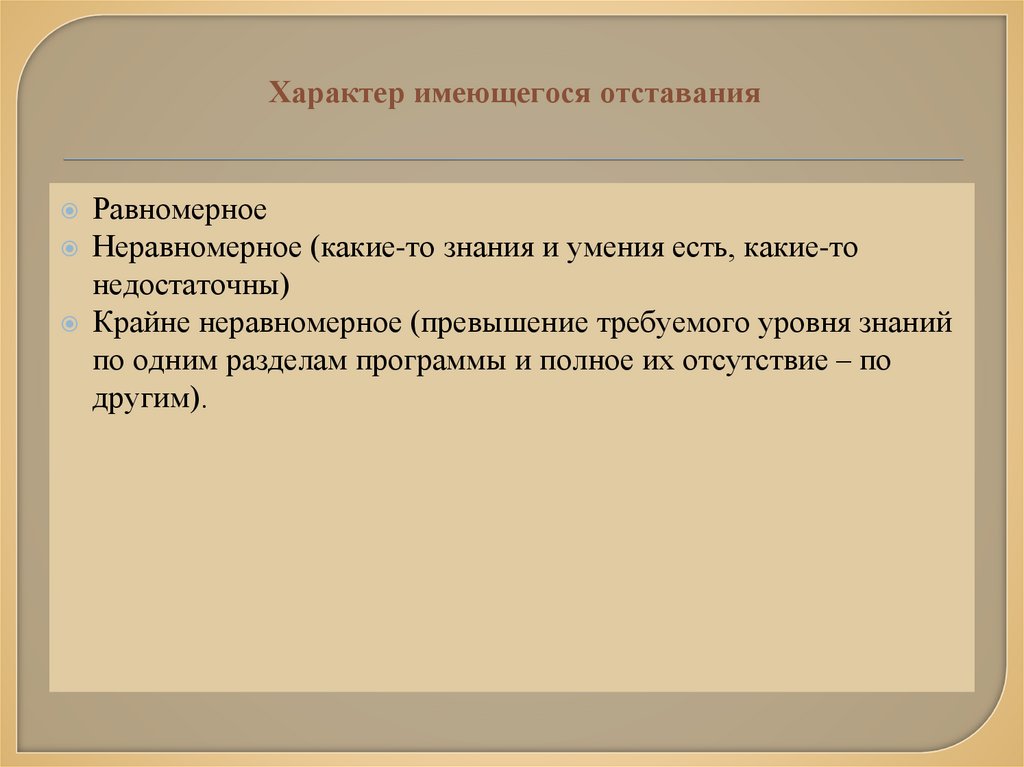 Характер имеющегося отставания

Равномерное
Неравномерное (какие-то знания и умения есть, какие-то недостаточны)
Крайне неравномерное (превышение требуемого уровня знаний по одним разделам программы и полное их отсутствие – по другим).